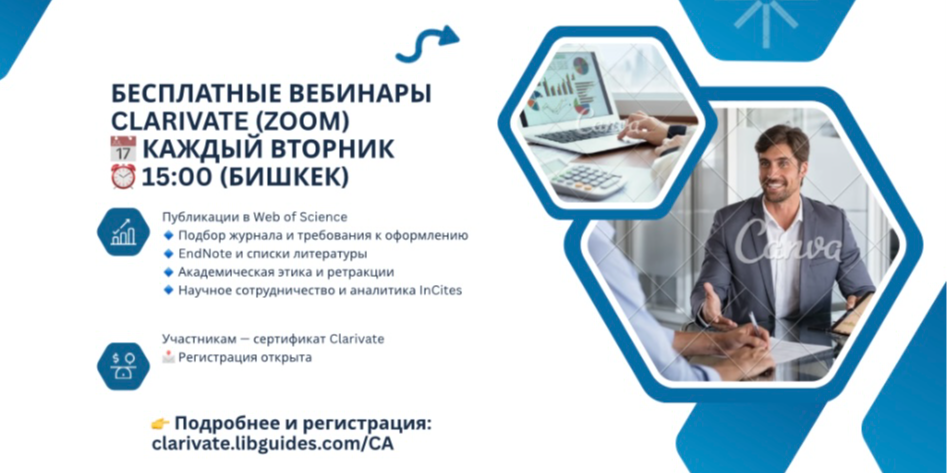 БЕСПЛАТНЫЕ ВЕБИНАРЫ CLARIVATE (ZOOM)
📅 КАЖДЫЙ ВТОРНИК
⏰ 15:00 (БИШКЕК)

Публикации в Web of Science
🔹 Подбор журнала и требования к оформлению
🔹 EndNote и списки литературы
🔹 Академическая этика и ретракции
🔹 Научное сотрудничество и аналитика InCites

Участникам — сертификат Clarivate
📩 Регистрация открыта

👉 Подробнее и регистрация:
clarivate.libguides.com/CA

Canva
Canva